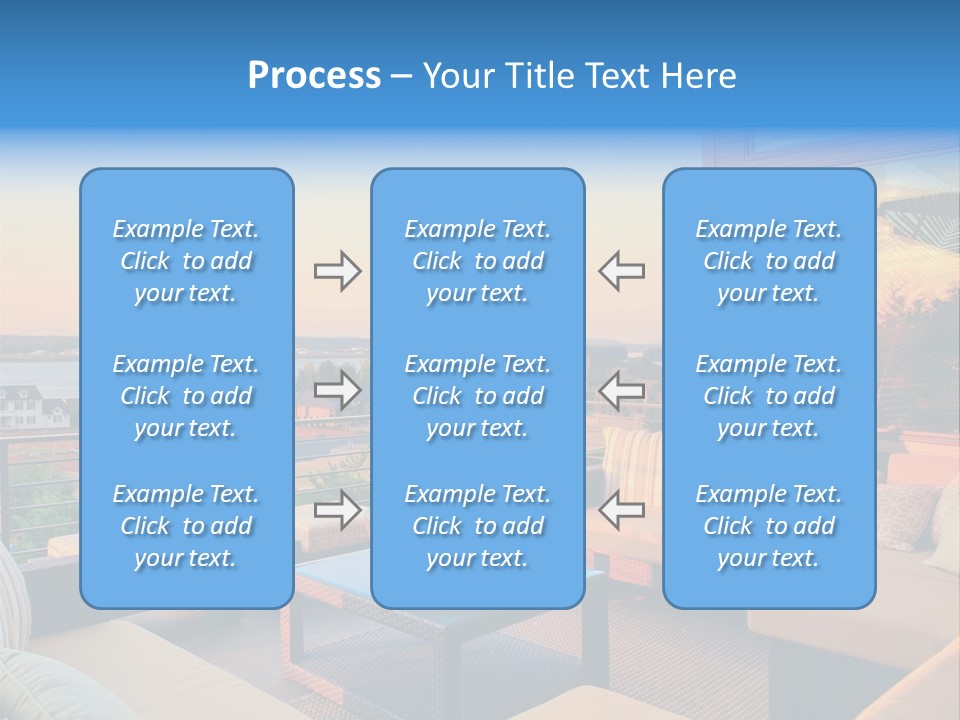 Process – Your Title Text Here

Example Text. Click to add your text.

Example Text. Click to add your text.

Example Text. Click to add your text.

Example Text. Click to add your text.

Example Text. Click to add your text.

Example Text. Click to add your text.

Example Text. Click to add your text.

Example Text. Click to add your text.

Example Text. Click to add your text.